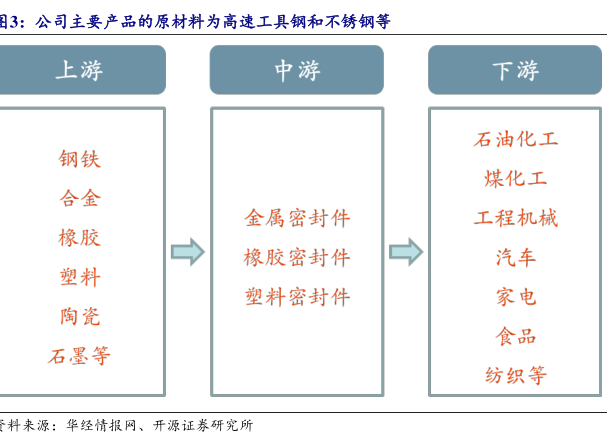 图3：公司主要产品的原材料为高速工具钢和不锈钢等

上游

钢铁
合金
橡胶
塑料
陶瓷
石墨等

中游

金属密封件
橡胶密封件
塑料密封件

下游

石油化工
煤化工
工程机械
汽车
家电
食品
纺织等

资料来源：华经情报网、开源证券研究所